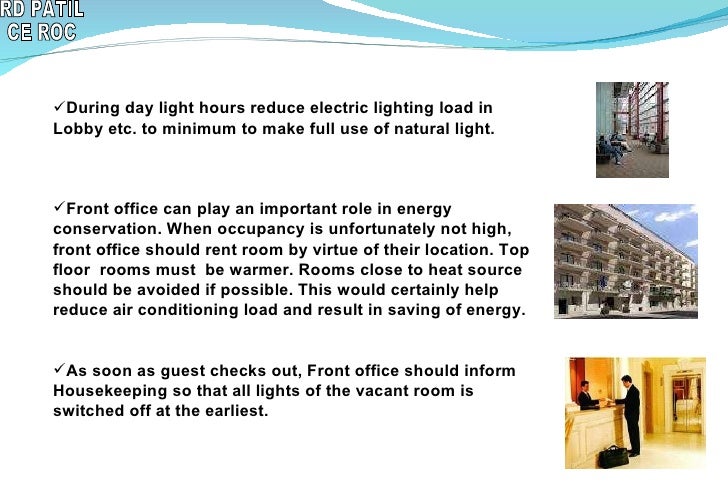 RD PATIL
CE ROC

✓During day light hours reduce electric lighting load in Lobby etc. to minimum to make full use of natural light.

✓Front office can play an important role in energy conservation. When occupancy is unfortunately not high, front office should rent room by virtue of their location. Top floor rooms must be warmer. Rooms close to heat source should be avoided if possible. This would certainly help reduce air conditioning load and result in saving of energy.

✓As soon as guest checks out, Front office should inform Housekeeping so that all lights of the vacant room is switched off at the earliest.